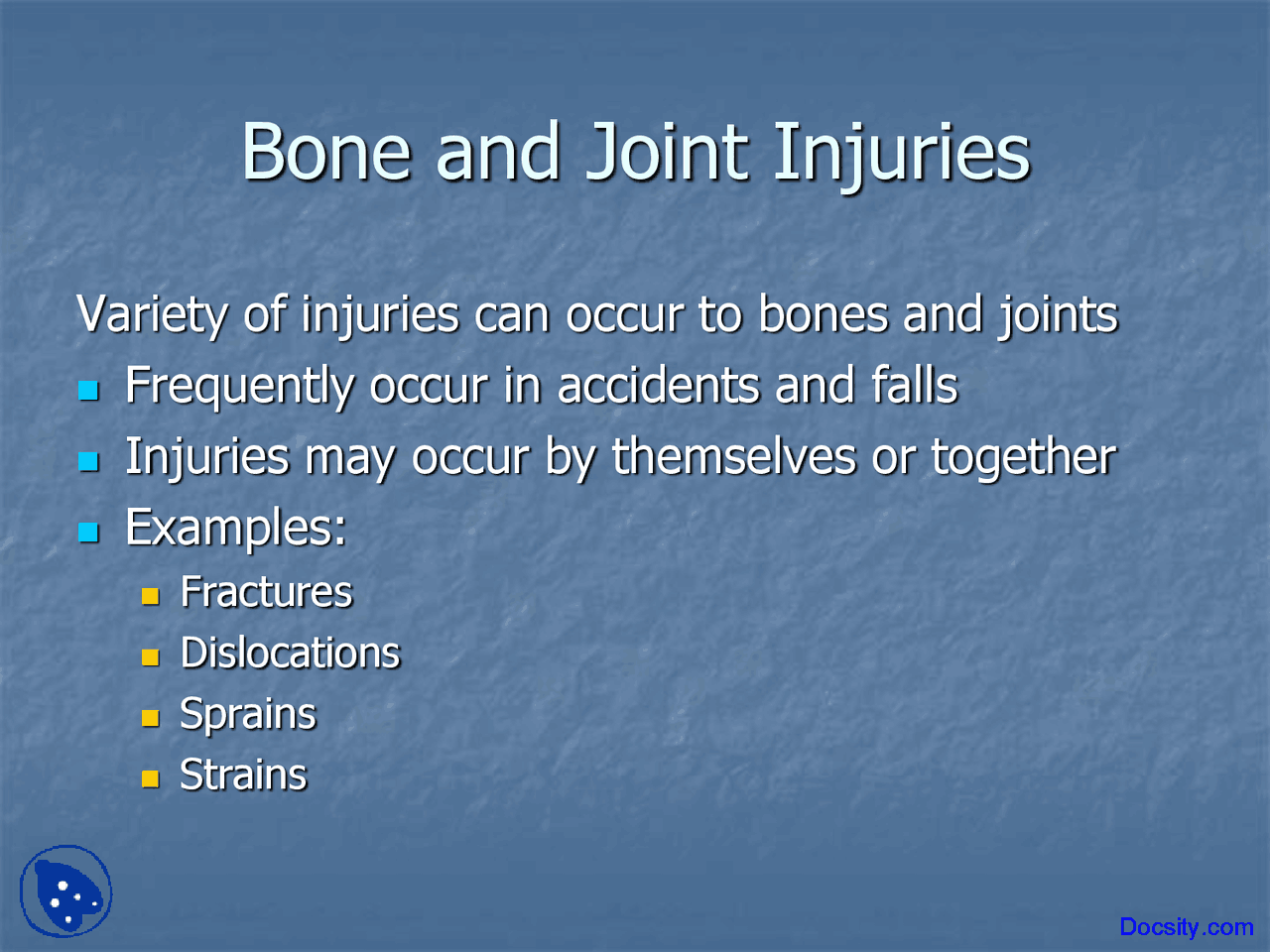 Bone and Joint Injuries

Variety of injuries can occur to bones and joints

- Frequently occur in accidents and falls
- Injuries may occur by themselves or together
- Examples:
  - Fractures
  - Dislocations
  - Sprains
  - Strains

Docsity.com